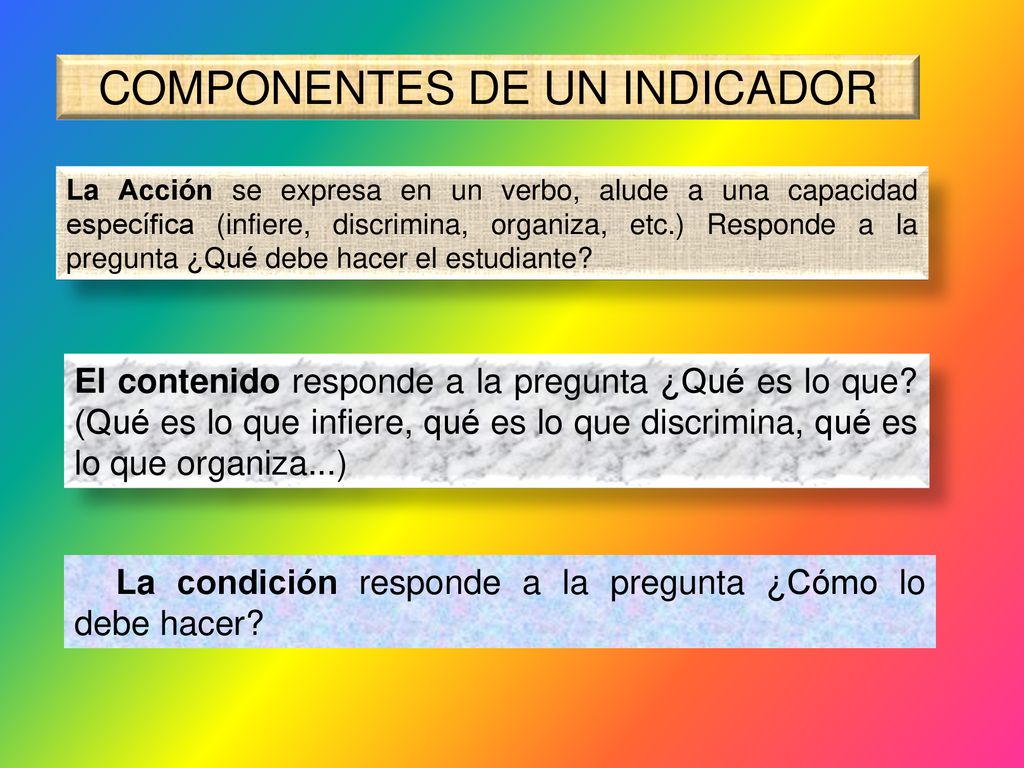 COMPONENTES DE UN INDICADOR

La Acción se expresa en un verbo, alude a una capacidad específica (infiere, discrimina, organiza, etc.) Responde a la pregunta ¿Qué debe hacer el estudiante?

El contenido responde a la pregunta ¿Qué es lo que? (Qué es lo que infiere, qué es lo que discrimina, qué es lo que organiza...)

La condición responde a la pregunta ¿Cómo lo debe hacer?